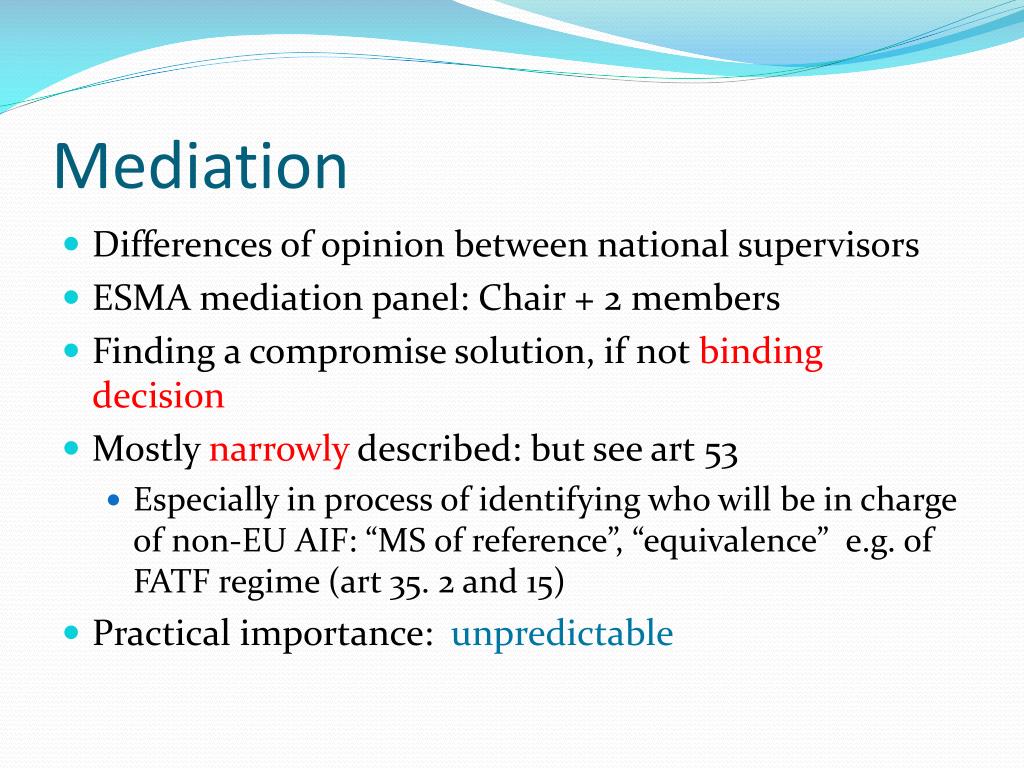 Mediation

- Differences of opinion between national supervisors
- ESMA mediation panel: Chair + 2 members
- Finding a compromise solution, if not binding decision
- Mostly narrowly described: but see art 53
  - Especially in process of identifying who will be in charge of non-EU AIF: “MS of reference”, “equivalence” e.g. of FATF regime (art 35. 2 and 15)
- Practical importance: unpredictable